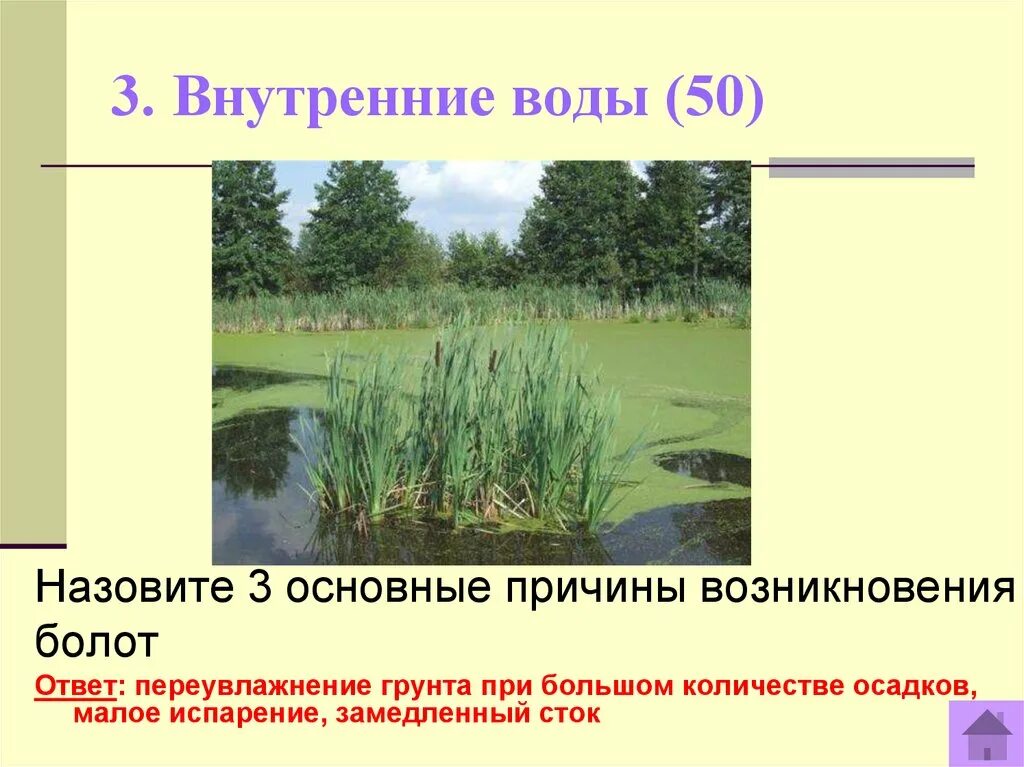 3. Внутренние воды (50)

Назовите 3 основные причины возникновения болот

Ответ: переувлажнение грунта при большом количестве осадков, малое испарение, замедленный сток